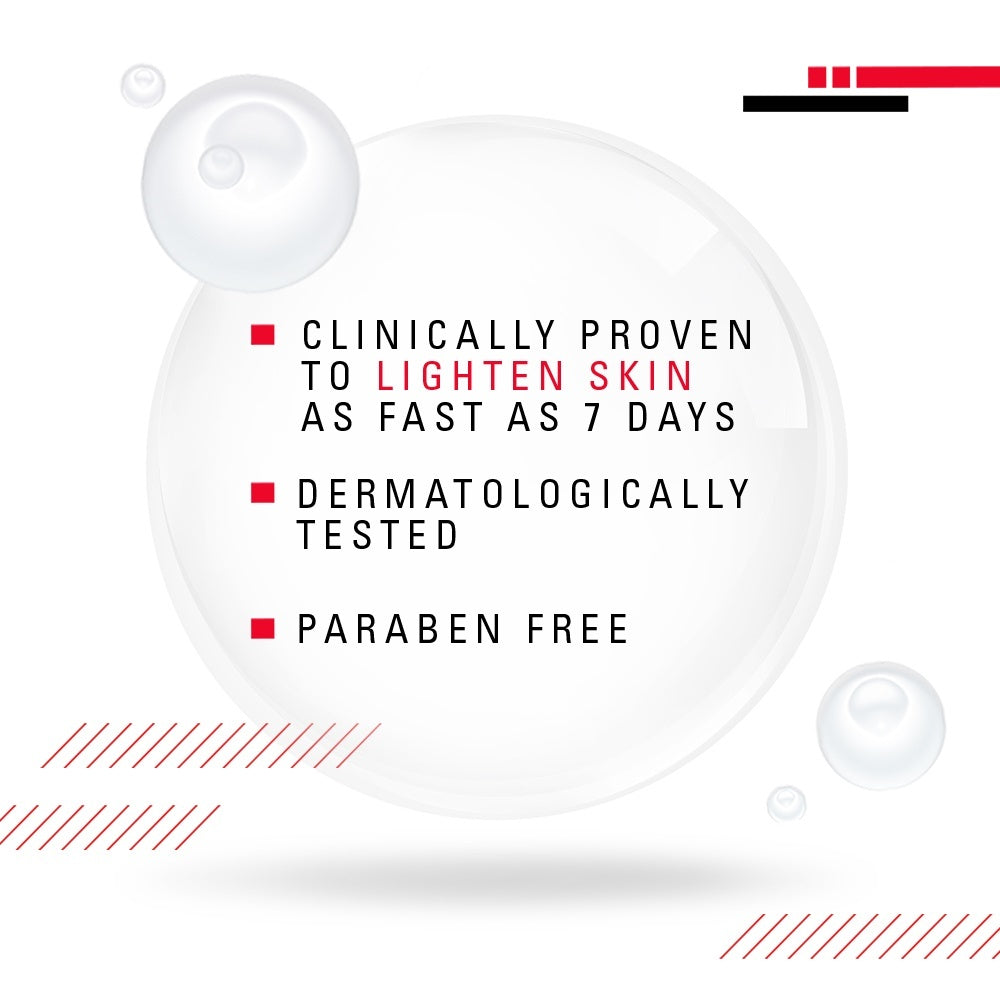 CLINICALLY PROVEN TO LIGHTEN SKIN AS FAST AS 7 DAYS

DERMATOLOGICALLY TESTED

PARABEN FREE